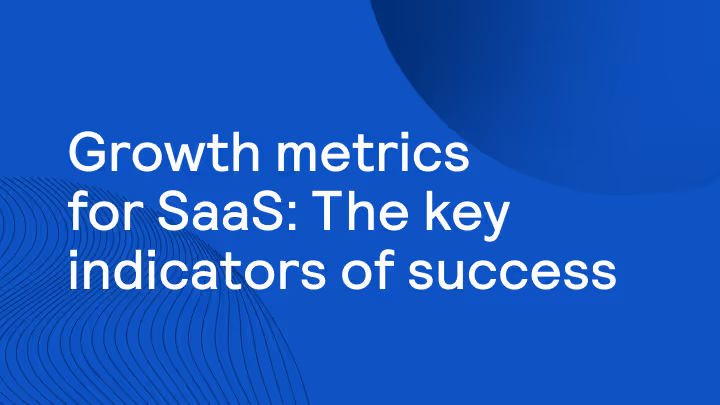 Growth metrics for SaaS: The key indicators of success